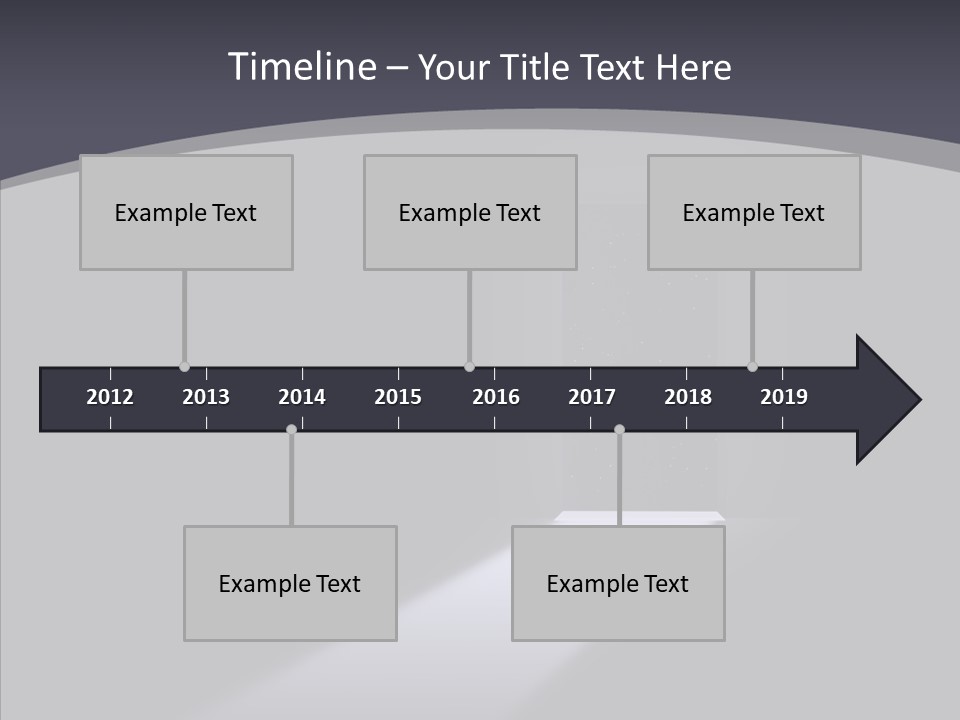 Timeline – Your Title Text Here

Example Text

Example Text

Example Text

2012 2013 2014 2015 2016 2017 2018 2019

Example Text

Example Text